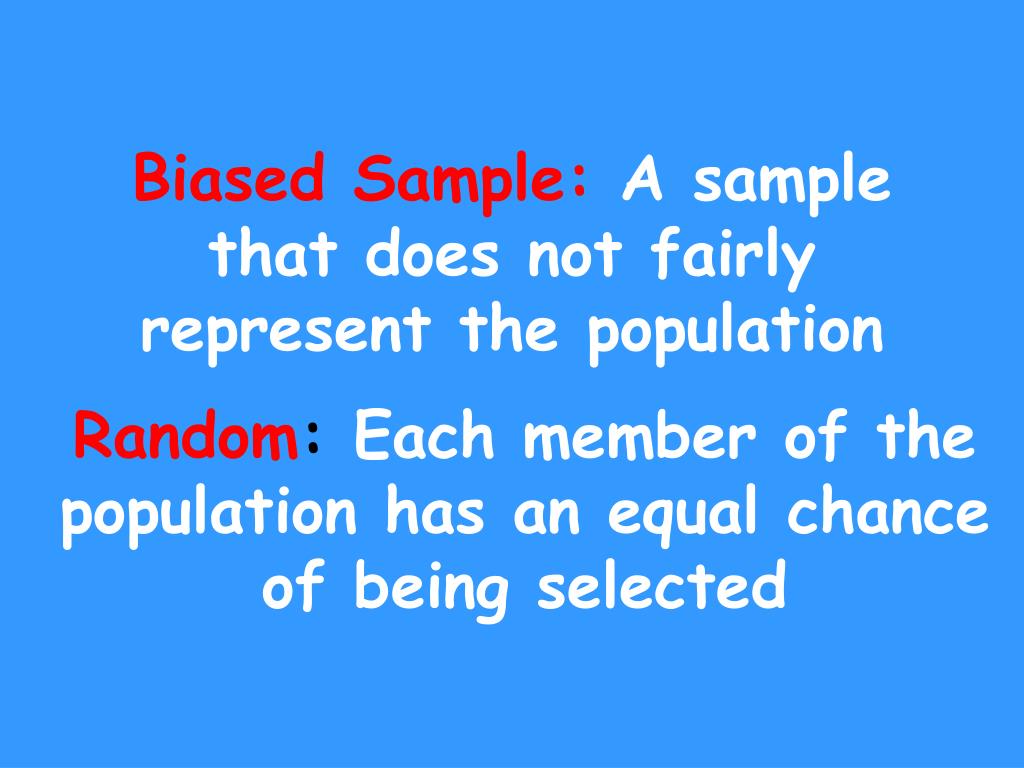 Biased Sample: A sample that does not fairly represent the population

Random: Each member of the population has an equal chance of being selected